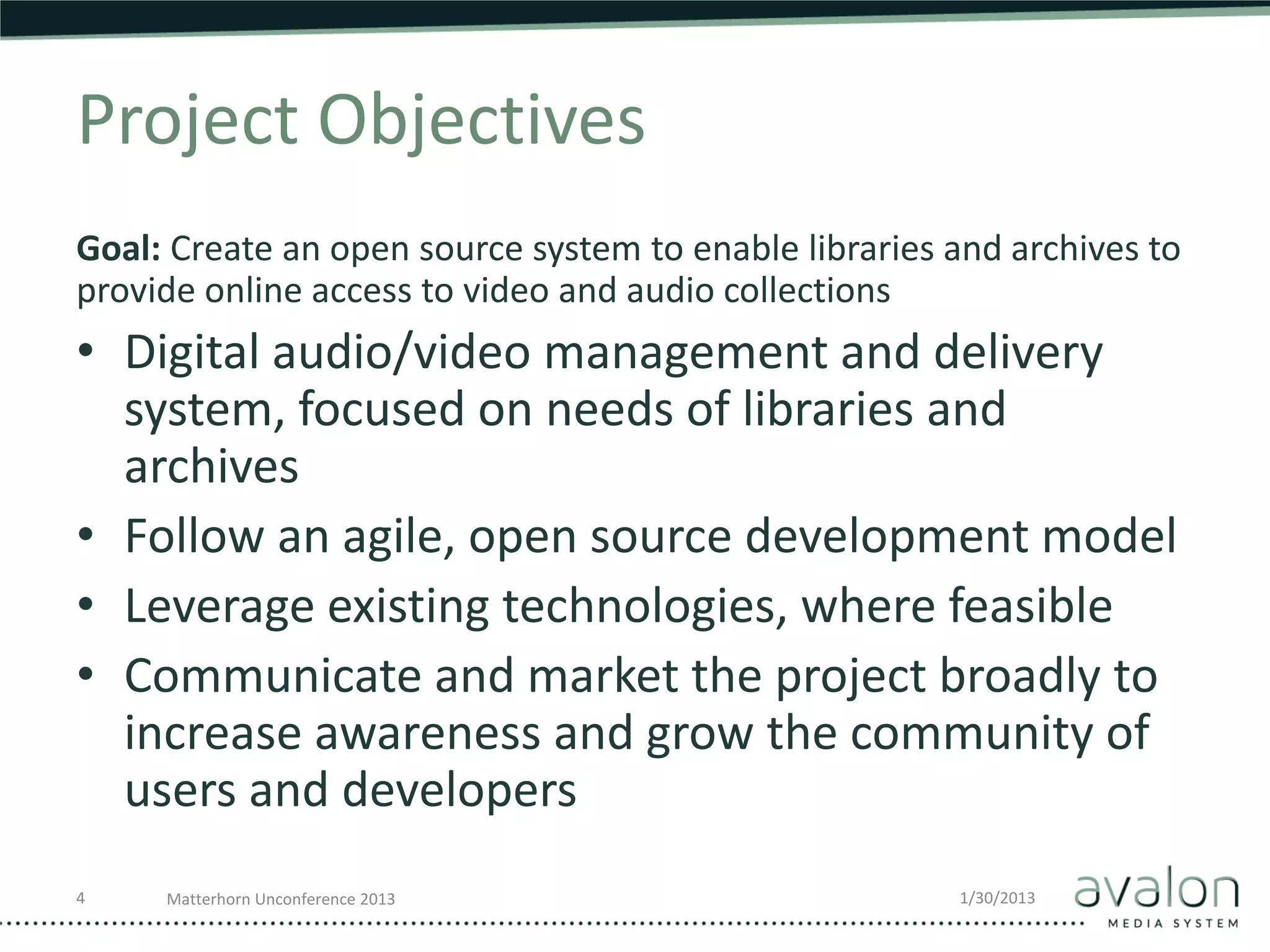 Project Objectives

Goal: Create an open source system to enable libraries and archives to provide online access to video and audio collections

• Digital audio/video management and delivery system, focused on needs of libraries and archives
• Follow an agile, open source development model
• Leverage existing technologies, where feasible
• Communicate and market the project broadly to increase awareness and grow the community of users and developers

4 Matterhorn Unconference 2013 1/30/2013

avalon
MEDIA SYSTEM